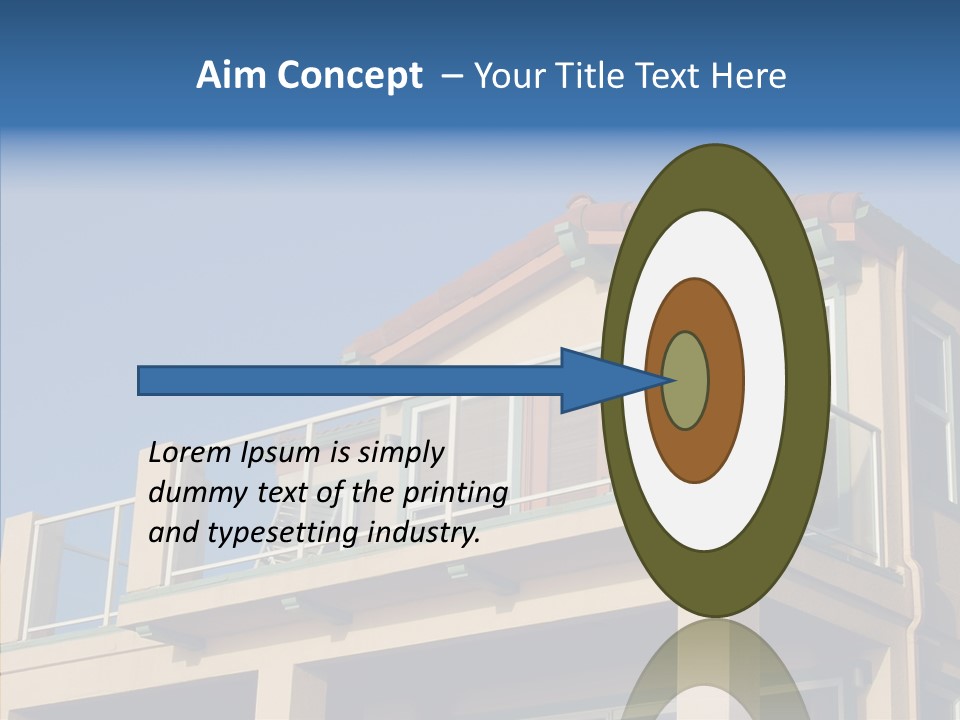 Aim Concept – Your Title Text Here

Lorem Ipsum is simply dummy text of the printing and typesetting industry.